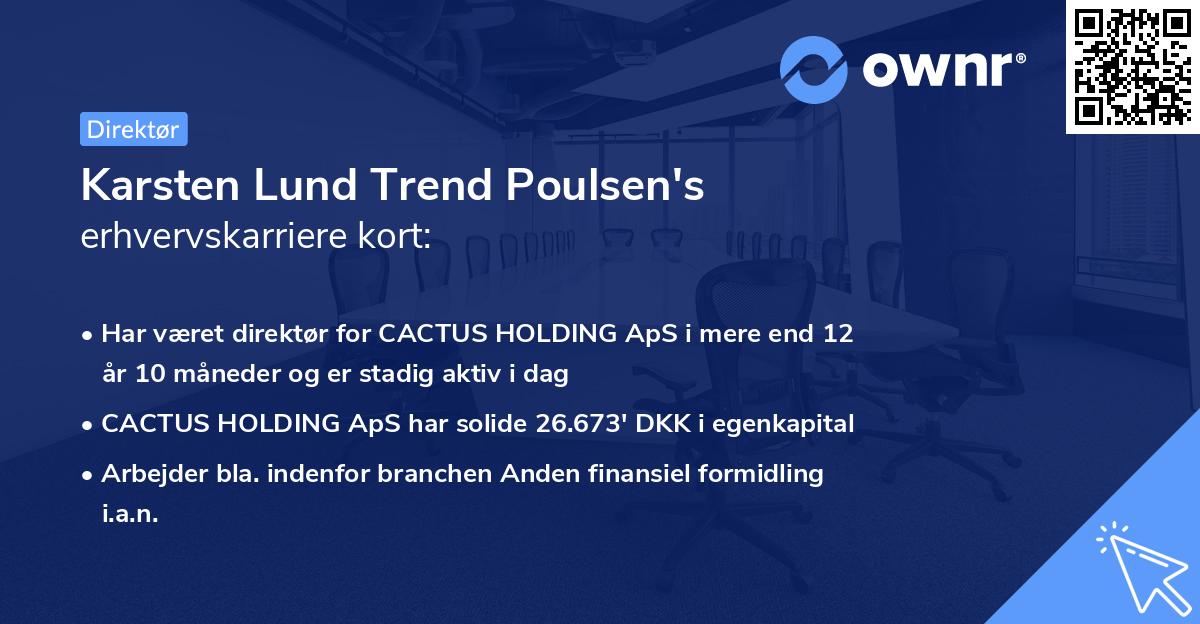 ownr®

Direktør

Karsten Lund Trend Poulsen's
erhvervskarriere kort:

• Har været direktør for CACTUS HOLDING ApS i mere end 12 år 10 måneder og er stadig aktiv i dag
• CACTUS HOLDING ApS har solide 26.673' DKK i egenkapital
• Arbejder bla. indenfor branchen Anden finansiel formidling i.a.n.